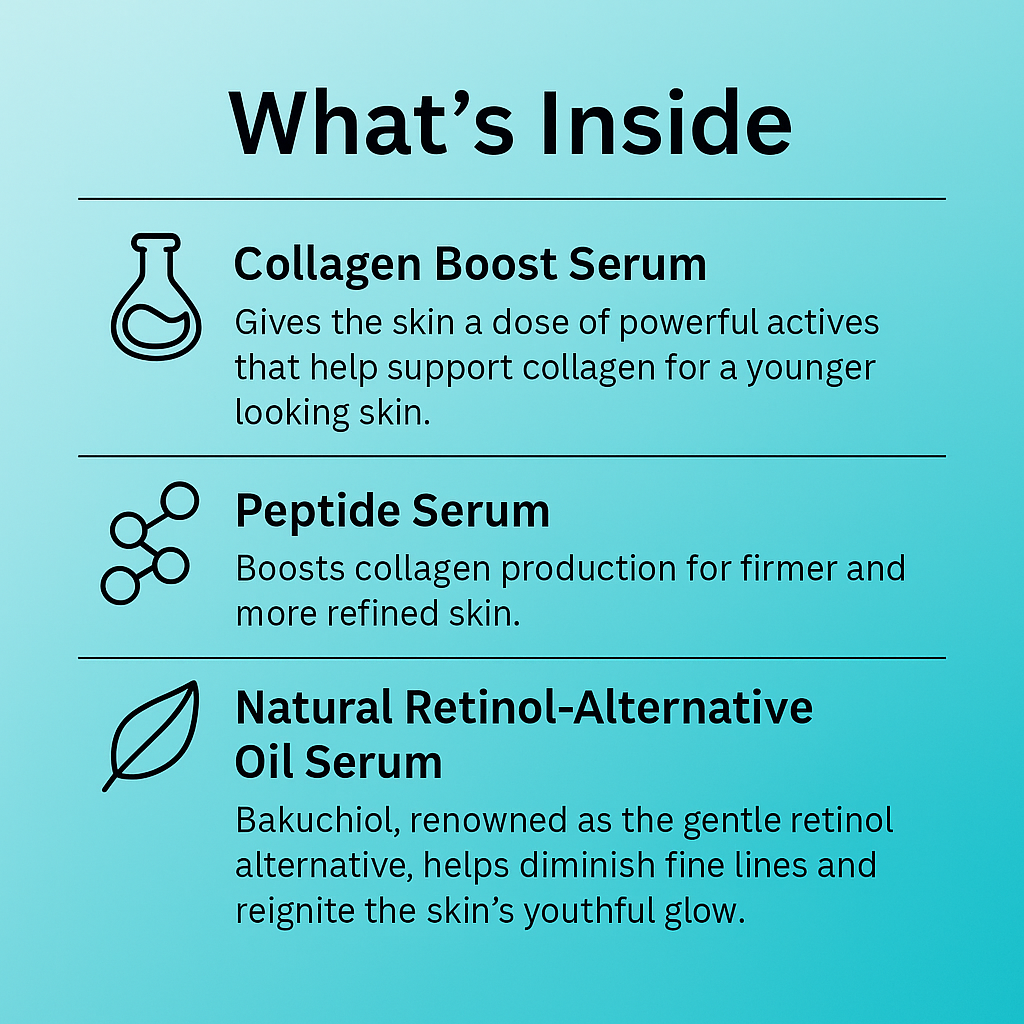 What’s Inside

Collagen Boost Serum

Gives the skin a dose of powerful actives that help support collagen for a younger looking skin.

Peptide Serum

Boosts collagen production for firmer and more refined skin.

Natural Retinol-Alternative Oil Serum

Bakuchiol, renowned as the gentle retinol alternative, helps diminish fine lines and reignite the skin’s youthful glow.